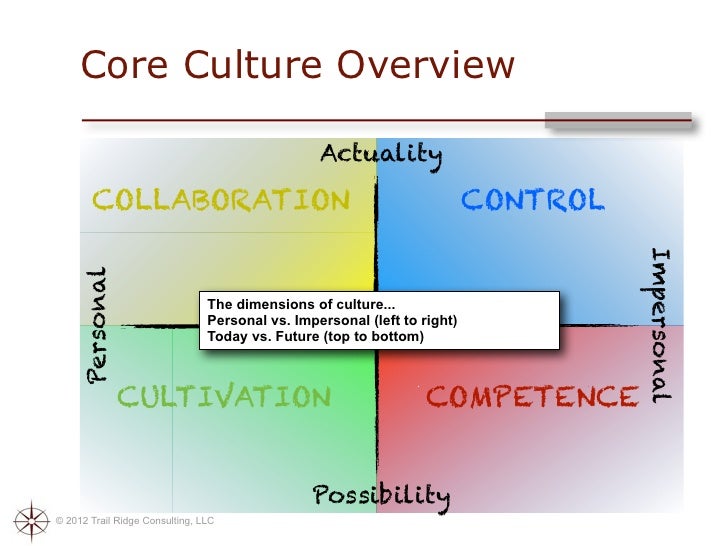 Core Culture Overview

Actuality

COLLABORATION

CONTROL

Personal

Impersonal

The dimensions of culture...
Personal vs. Impersonal (left to right)
Today vs. Future (top to bottom)

CULTIVATION

COMPETENCE

Possibility

© 2012 Trail Ridge Consulting, LLC